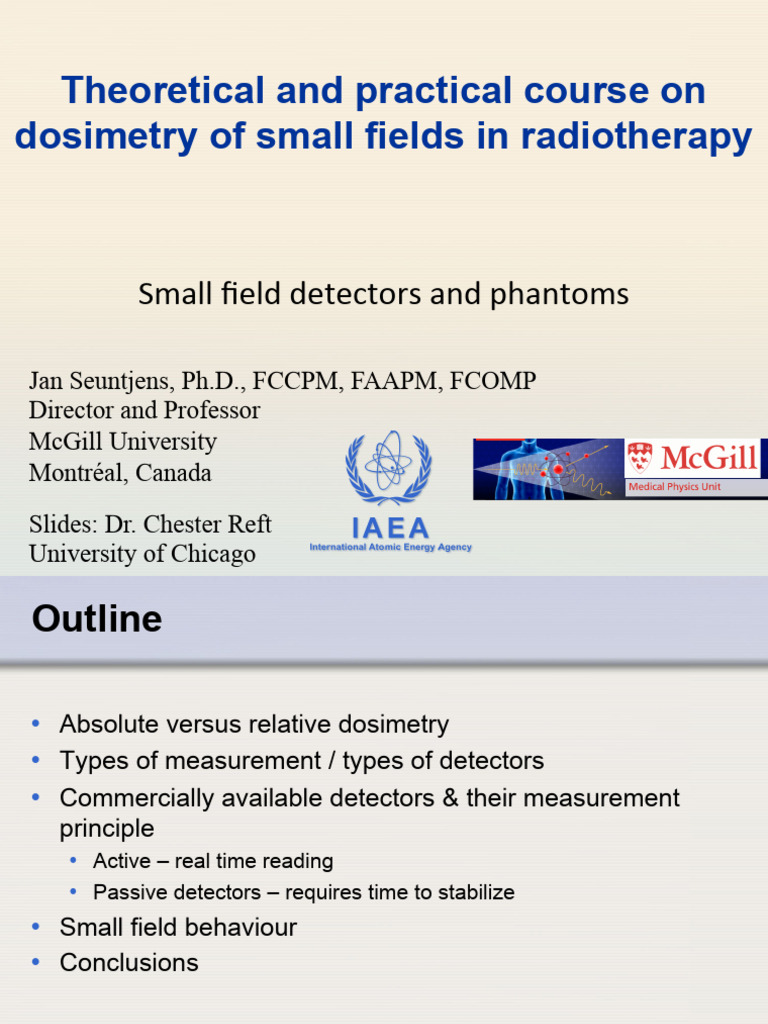 Theoretical and practical course on dosimetry of small fields in radiotherapy

Small field detectors and phantoms

Jan Seuntjens, Ph.D., FCCPM, FAAPM, FCOMP
Director and Professor
McGill University
Montréal, Canada

Slides: Dr. Chester Reft
University of Chicago

IAEA
International Atomic Energy Agency

McGill
Medical Physics Unit

Outline

• Absolute versus relative dosimetry
• Types of measurement / types of detectors
• Commercially available detectors & their measurement principle
  • Active – real time reading
  • Passive detectors – requires time to stabilize
• Small field behaviour
• Conclusions